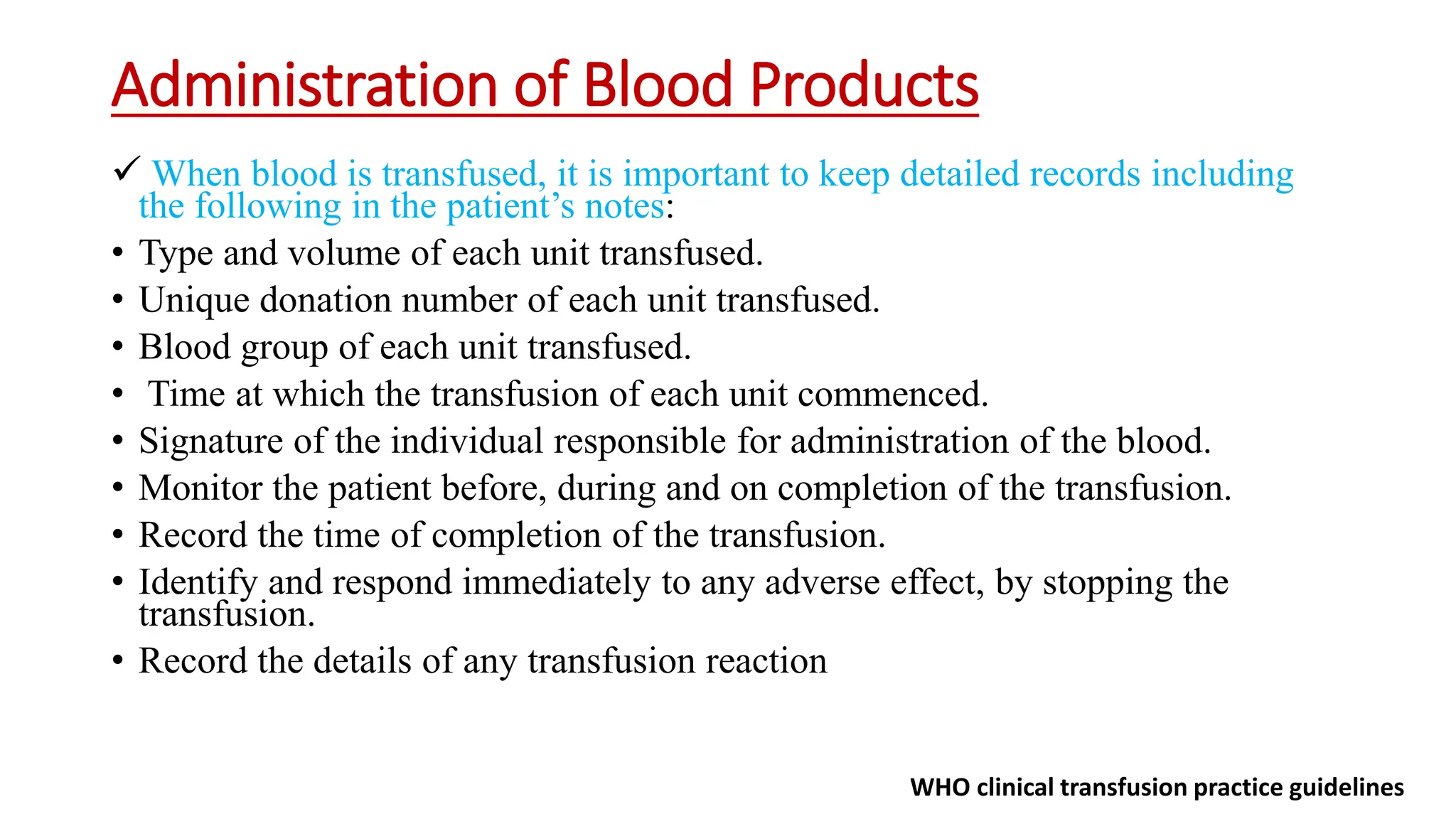 Administration of Blood Products

✓ When blood is transfused, it is important to keep detailed records including the following in the patient’s notes:

• Type and volume of each unit transfused.
• Unique donation number of each unit transfused.
• Blood group of each unit transfused.
• Time at which the transfusion of each unit commenced.
• Signature of the individual responsible for administration of the blood.
• Monitor the patient before, during and on completion of the transfusion.
• Record the time of completion of the transfusion.
• Identify and respond immediately to any adverse effect, by stopping the transfusion.
• Record the details of any transfusion reaction

WHO clinical transfusion practice guidelines